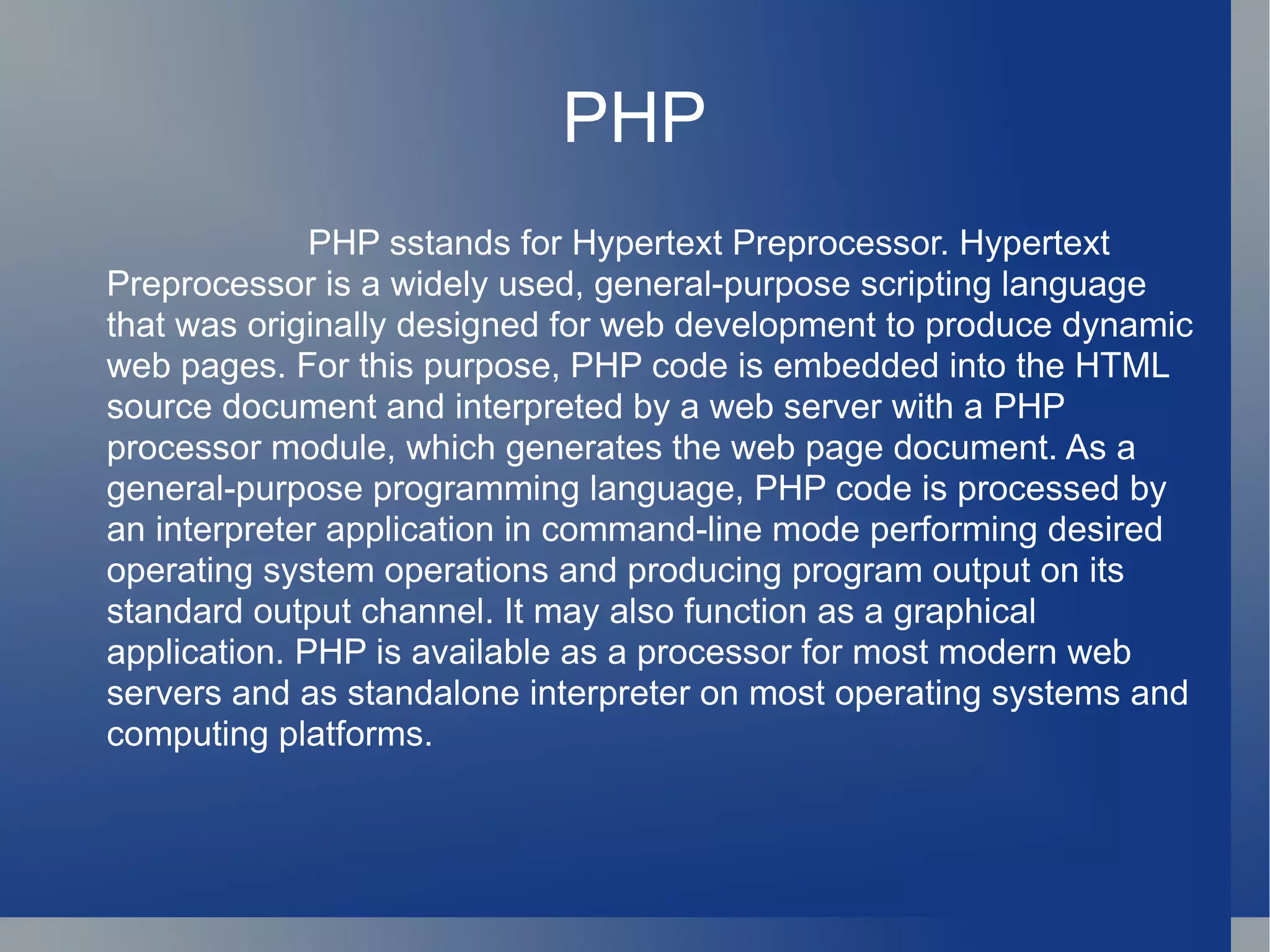 PHP

PHP sstands for Hypertext Preprocessor. Hypertext Preprocessor is a widely used, general-purpose scripting language that was originally designed for web development to produce dynamic web pages. For this purpose, PHP code is embedded into the HTML source document and interpreted by a web server with a PHP processor module, which generates the web page document. As a general-purpose programming language, PHP code is processed by an interpreter application in command-line mode performing desired operating system operations and producing program output on its standard output channel. It may also function as a graphical application. PHP is available as a processor for most modern web servers and as standalone interpreter on most operating systems and computing platforms.